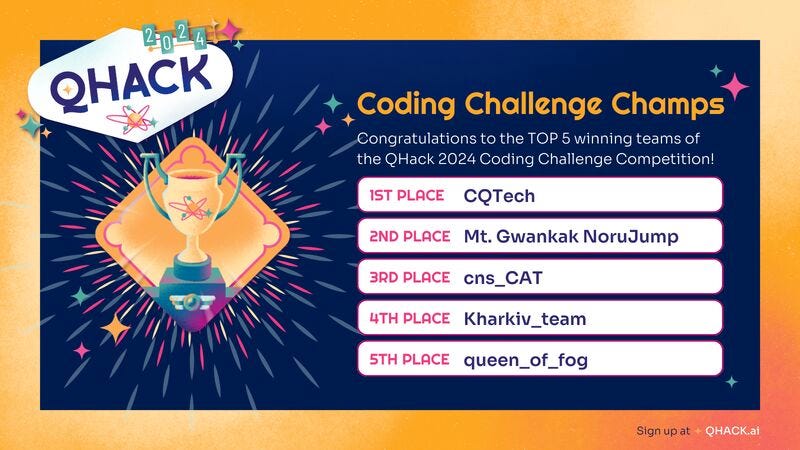 2024
QHACK

Coding Challenge Champs

Congratulations to the TOP 5 winning teams of the QHack 2024 Coding Challenge Competition!

1ST PLACE CQTech

2ND PLACE Mt. Gwankak NoruJump

3RD PLACE cns_CAT

4TH PLACE Kharkiv_team

5TH PLACE queen_of_fog

Sign up at QHACK.ai